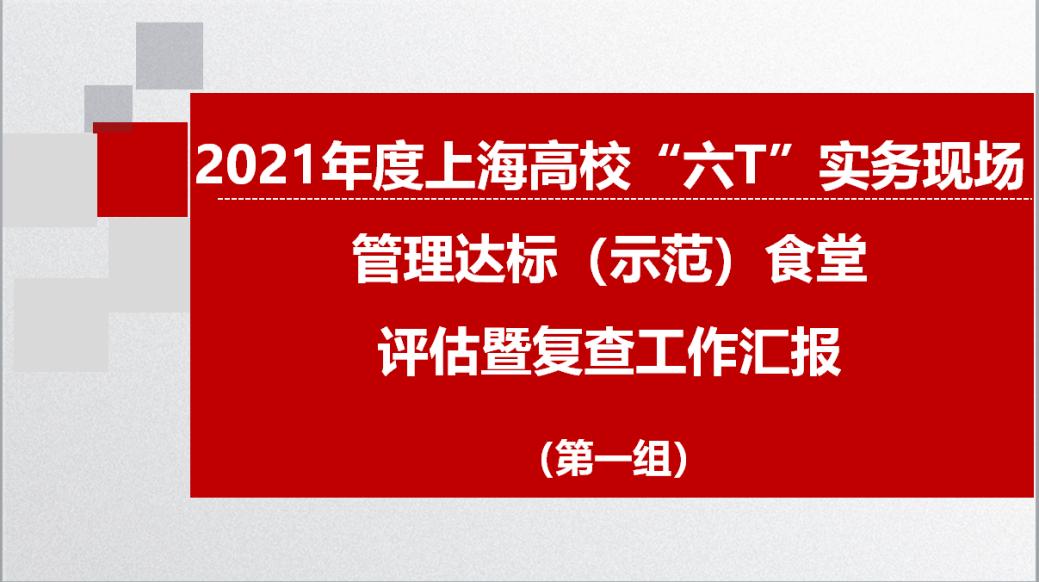 2021年度上海高校“六T”实务现场
管理达标（示范）食堂
评估暨复查工作汇报

（第一组）